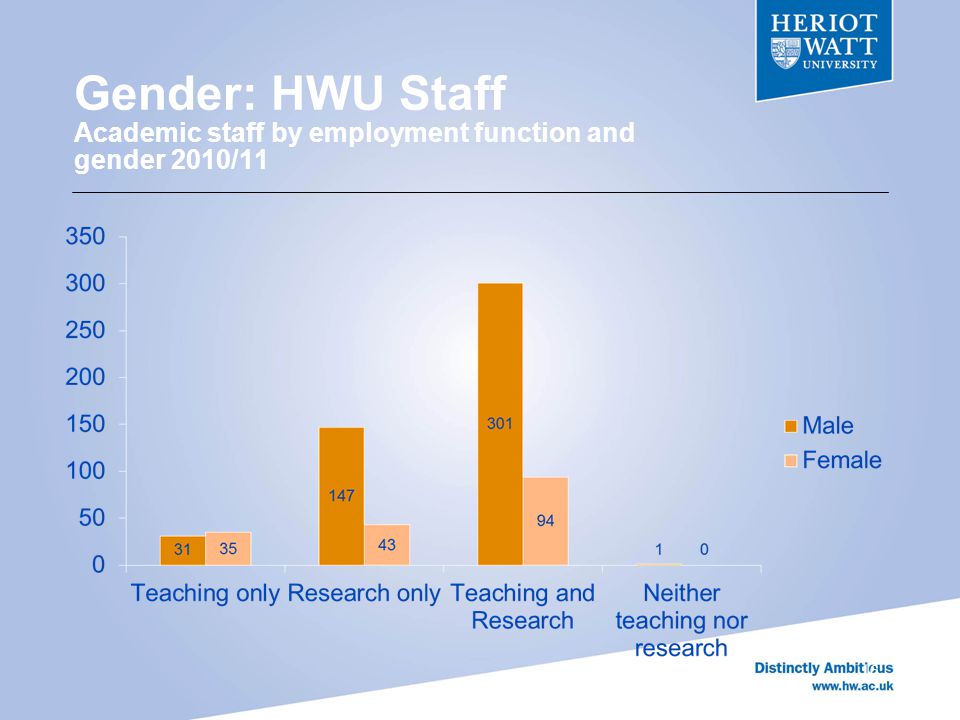 HERIOT
WATT
UNIVERSITY

Gender: HWU Staff
Academic staff by employment function and gender 2010/11

350
300
250
200
150
100
50
0

31 35
147 43
301 94
1 0

Teaching only
Research only
Teaching and Research
Neither teaching nor research

Male
Female

Distinctly Ambitious
www.hw.ac.uk